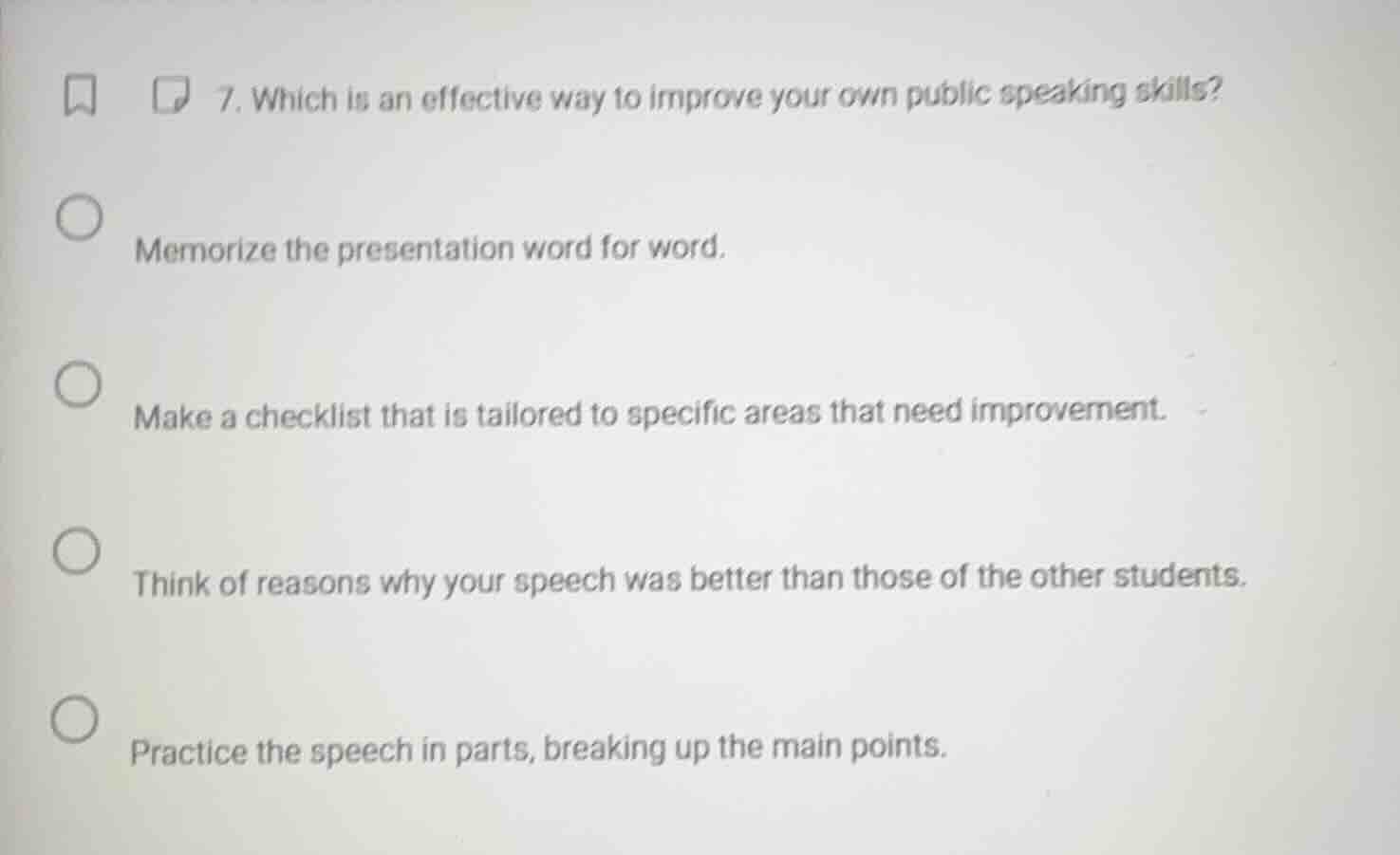 7. Which is an effective way to improve your own public speaking skills?

Memorize the presentation word for word.

Make a checklist that is tailored to specific areas that need improvement.

Think of reasons why your speech was better than those of the other students.

Practice the speech in parts, breaking up the main points.